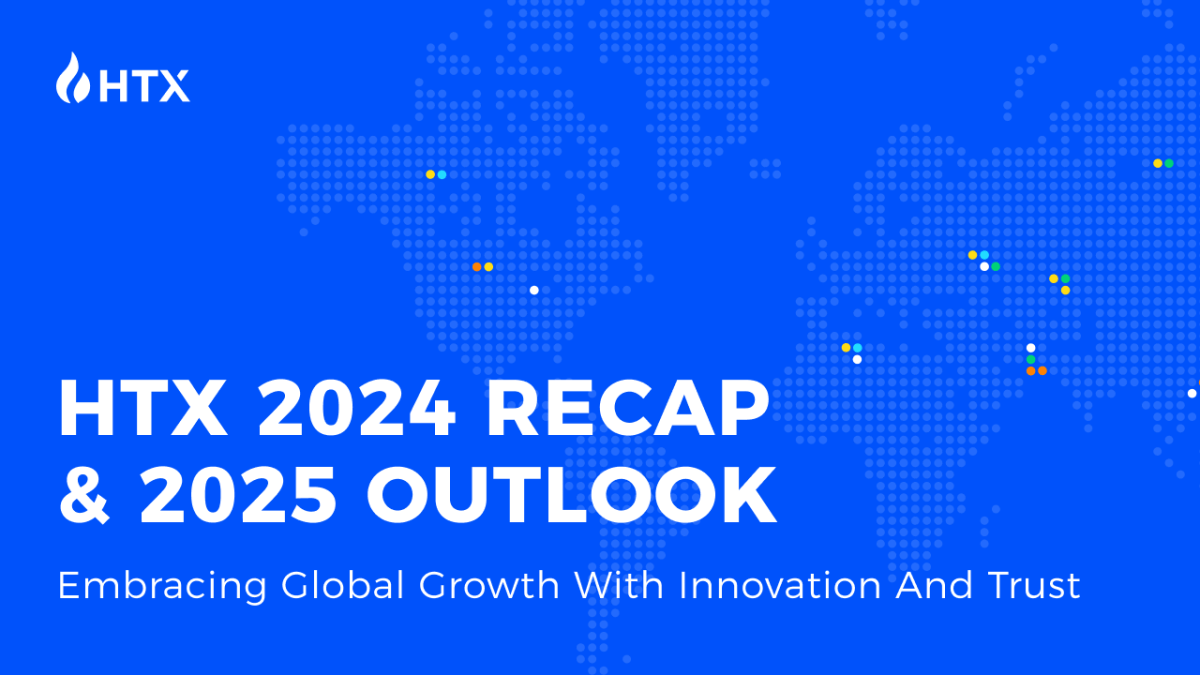 HTX

HTX 2024 RECAP & 2025 OUTLOOK

Embracing Global Growth With Innovation And Trust